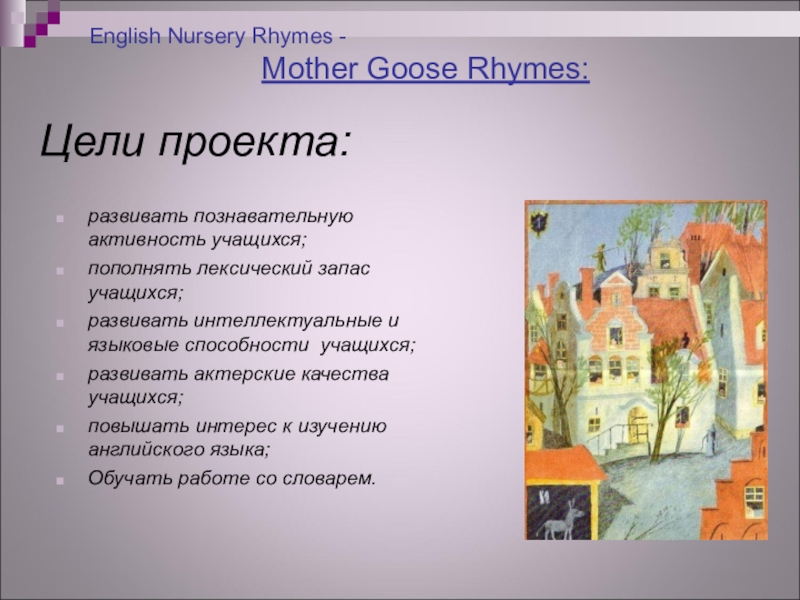 English Nursery Rhymes -
Mother Goose Rhymes:

Цели проекта:

- развивать познавательную активность учащихся;
- пополнять лексический запас учащихся;
- развивать интеллектуальные и языковые способности учащихся;
- развивать актерские качества учащихся;
- повышать интерес к изучению английского языка;
- Обучать работе со словарем.